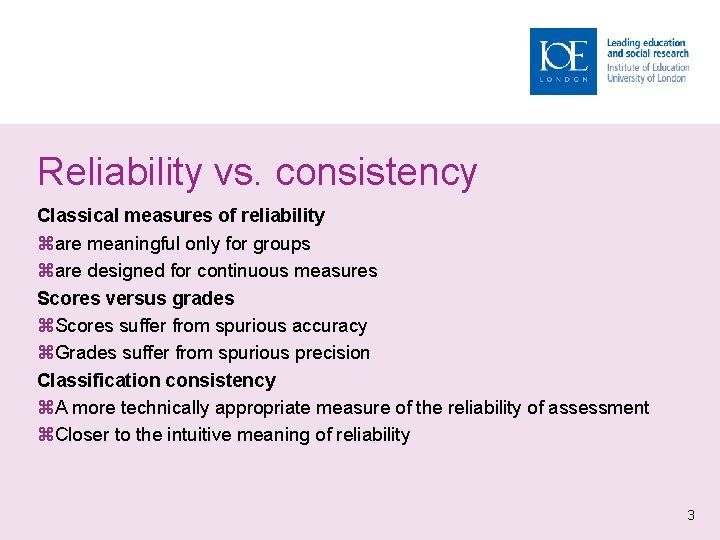 IOE
LONDON

Leading education and social research
Institute of Education
University of London

Reliability vs. consistency

Classical measures of reliability
⌘are meaningful only for groups
⌘are designed for continuous measures

Scores versus grades
⌘Scores suffer from spurious accuracy
⌘Grades suffer from spurious precision

Classification consistency
⌘A more technically appropriate measure of the reliability of assessment
⌘Closer to the intuitive meaning of reliability

3